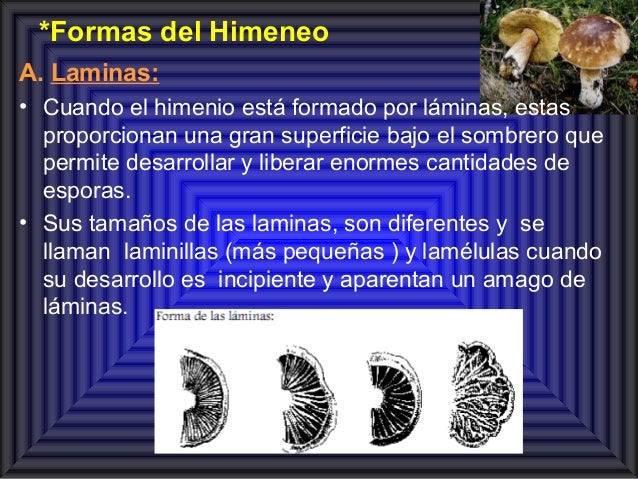 *Formas del Himeneo

A. Laminas:

• Cuando el himenio está formado por láminas, estas proporcionan una gran superficie bajo el sombrero que permite desarrollar y liberar enormes cantidades de esporas.

• Sus tamaños de las laminas, son diferentes y se llaman laminillas (más pequeñas ) y lamélulas cuando su desarrollo es incipiente y aparentan un amago de láminas.

Forma de las láminas: